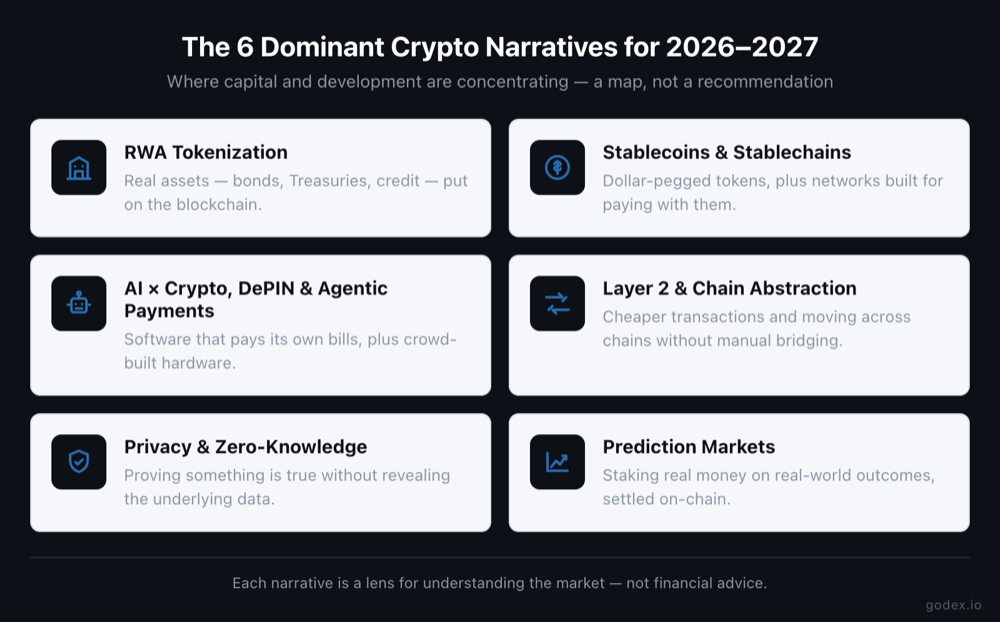 The 6 Dominant Crypto Narratives for 2026–2027

Where capital and development are concentrating — a map, not a recommendation

RWA Tokenization

Real assets — bonds, Treasuries, credit — put on the blockchain.

Stablecoins & Stablechains

Dollar-pegged tokens, plus networks built for paying with them.

AI × Crypto, DePIN & Agentic Payments

Software that pays its own bills, plus crowd-built hardware.

Layer 2 & Chain Abstraction

Cheaper transactions and moving across chains without manual bridging.

Privacy & Zero-Knowledge

Proving something is true without revealing the underlying data.

Prediction Markets

Staking real money on real-world outcomes, settled on-chain.

Each narrative is a lens for understanding the market — not financial advice.

godex.io